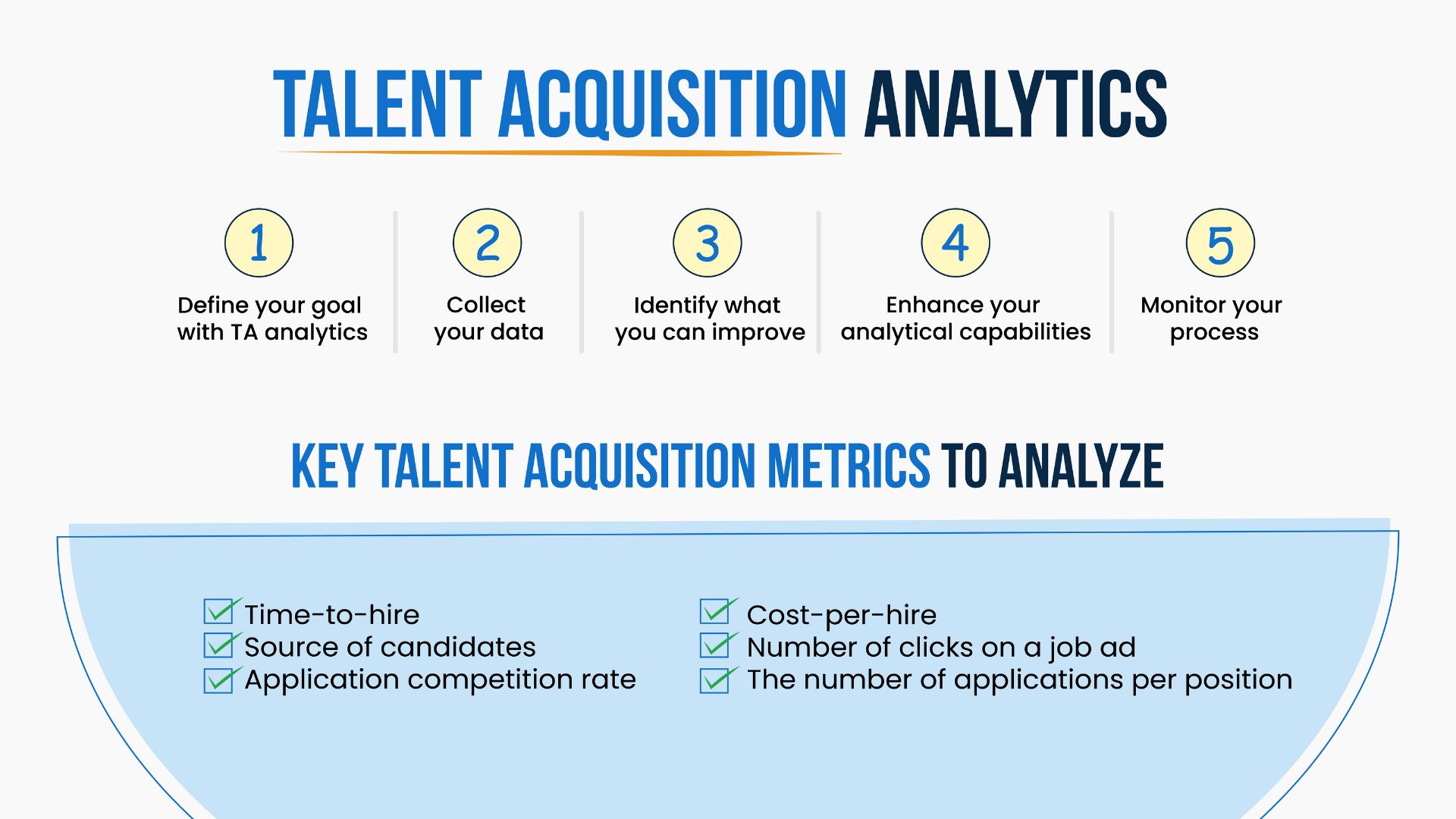 TALENT ACQUISITION ANALYTICS

1
Define your goal with TA analytics

2
Collect your data

3
Identify what you can improve

4
Enhance your analytical capabilities

5
Monitor your process

KEY TALENT ACQUISITION METRICS TO ANALYZE

Time-to-hire
Source of candidates
Application competition rate

Cost-per-hire
Number of clicks on a job ad
The number of applications per position